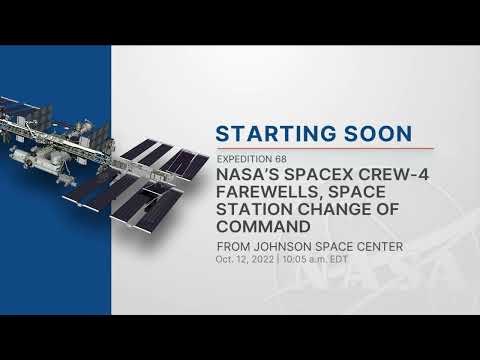 STARTING SOON

EXPEDITION 68

NASA'S SPACEX CREW-4 FAREWELLS, SPACE STATION CHANGE OF COMMAND

FROM JOHNSON SPACE CENTER

Oct. 12, 2022 | 10:05 a.m. EDT

NASA